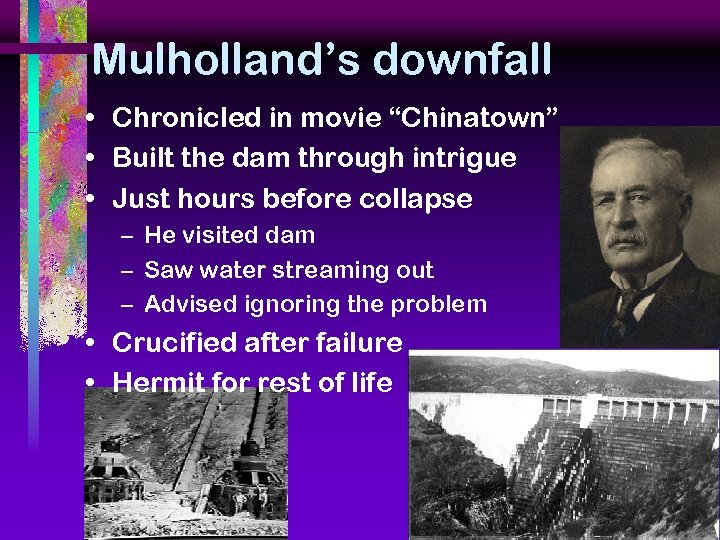 Mulholland's downfall

• Chronicled in movie "Chinatown"
• Built the dam through intrigue
• Just hours before collapse
– He visited dam
– Saw water streaming out
– Advised ignoring the problem
• Crucified after failure
• Hermit for rest of life